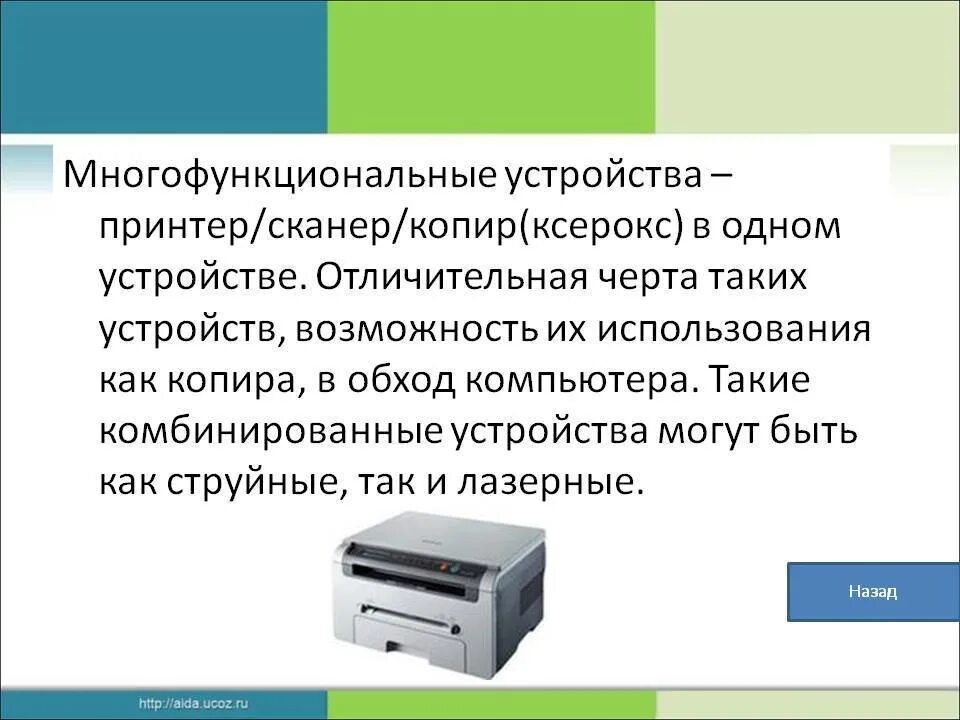 Многофункциональные устройства – принтер/сканер/копир(ксерокс) в одном устройстве. Отличительная черта таких устройств, возможность их использования как копира, в обход компьютера. Такие комбинированные устройства могут быть как струйные, так и лазерные.

Назад

http://aida.ucoz.ru